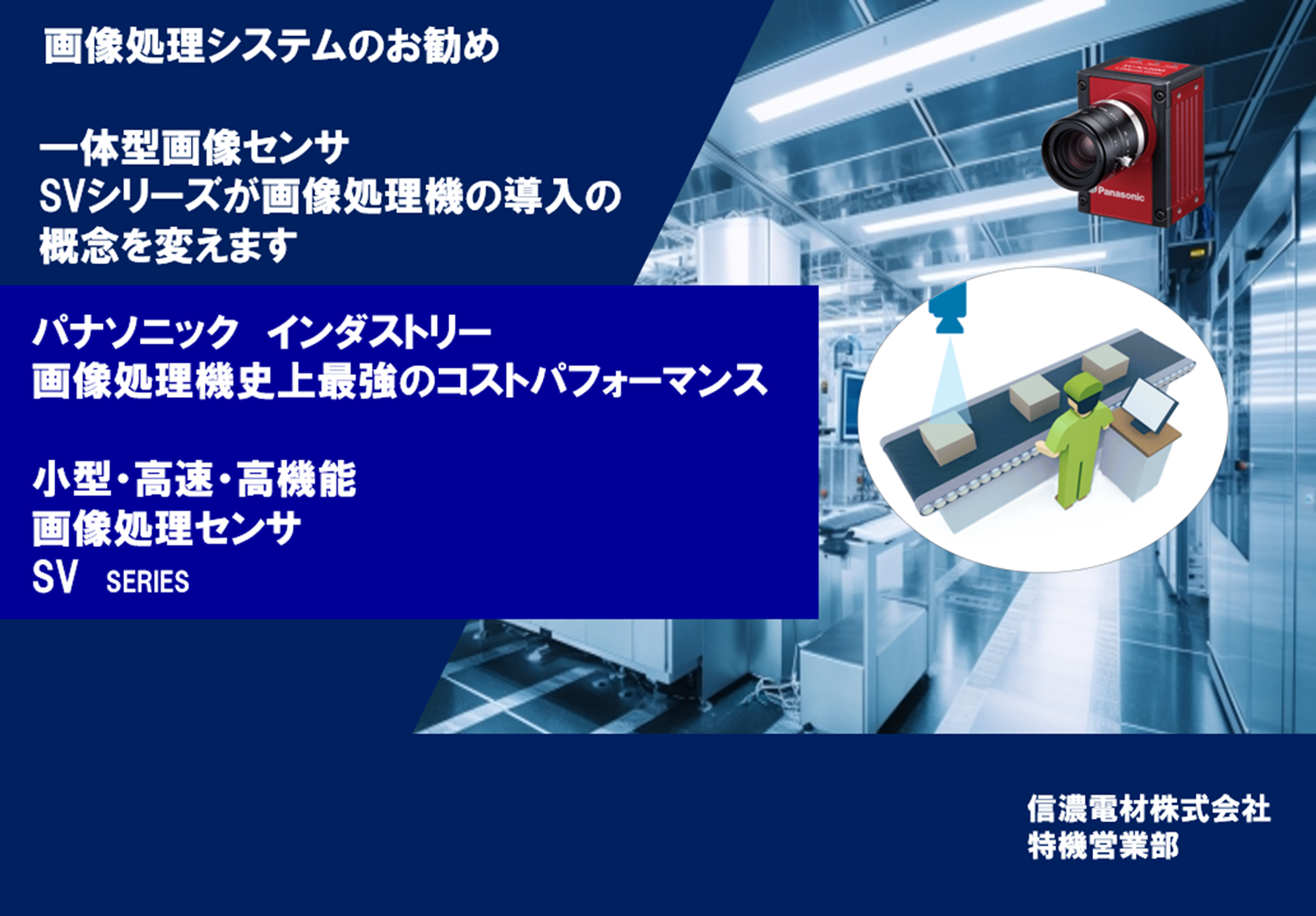 画像処理システムのお勧め

一体型画像センサ
SVシリーズが画像処理機の導入の概念を変えます

Panasonic

パナソニック　インダストリー
画像処理機史上最強のコストパフォーマンス

小型・高速・高機能
画像処理センサ
SV　SERIES

信濃電材株式会社
特機営業部